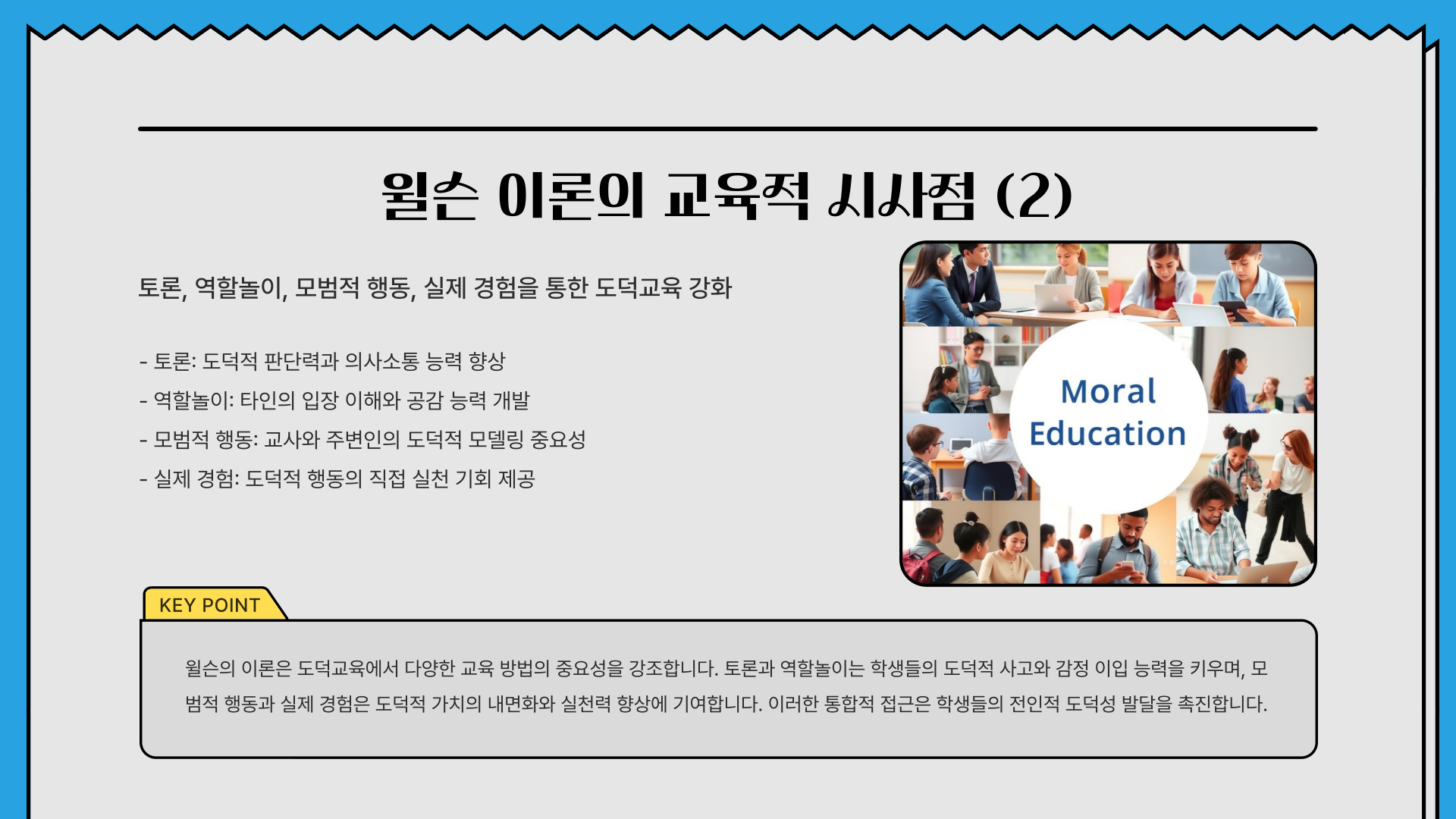 윌슨 이론의 교육적 시사점 (2)

토론, 역할놀이, 모범적 행동, 실제 경험을 통한 도덕교육 강화

- 토론: 도덕적 판단력과 의사소통 능력 향상
- 역할놀이: 타인의 입장 이해와 공감 능력 개발
- 모범적 행동: 교사와 주변인의 도덕적 모델링 중요성
- 실제 경험: 도덕적 행동의 직접 실천 기회 제공

Moral Education

KEY POINT

윌슨의 이론은 도덕교육에서 다양한 교육 방법의 중요성을 강조합니다. 토론과 역할놀이는 학생들의 도덕적 사고와 감정 이입 능력을 키우며, 모범적 행동과 실제 경험은 도덕적 가치의 내면화와 실천력 향상에 기여합니다. 이러한 통합적 접근은 학생들의 전인적 도덕성 발달을 촉진합니다.